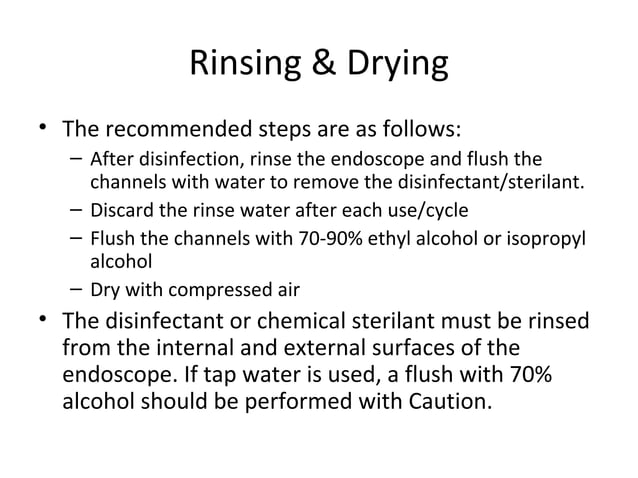 Rinsing & Drying

• The recommended steps are as follows:
– After disinfection, rinse the endoscope and flush the channels with water to remove the disinfectant/sterilant.
– Discard the rinse water after each use/cycle
– Flush the channels with 70-90% ethyl alcohol or isopropyl alcohol
– Dry with compressed air

• The disinfectant or chemical sterilant must be rinsed from the internal and external surfaces of the endoscope. If tap water is used, a flush with 70% alcohol should be performed with Caution.